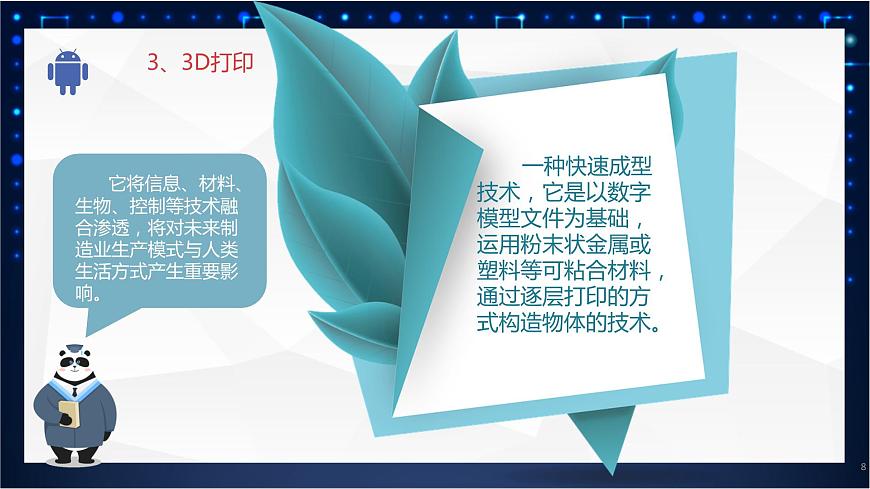 3、3D打印

它将信息、材料、生物、控制等技术融合渗透，将对未来制造业生产模式与人类生活方式产生重要影响。

一种快速成型技术，它是以数字模型文件为基础，运用粉末状金属或塑料等可粘合材料，通过逐层打印的方式构造物体的技术。

8